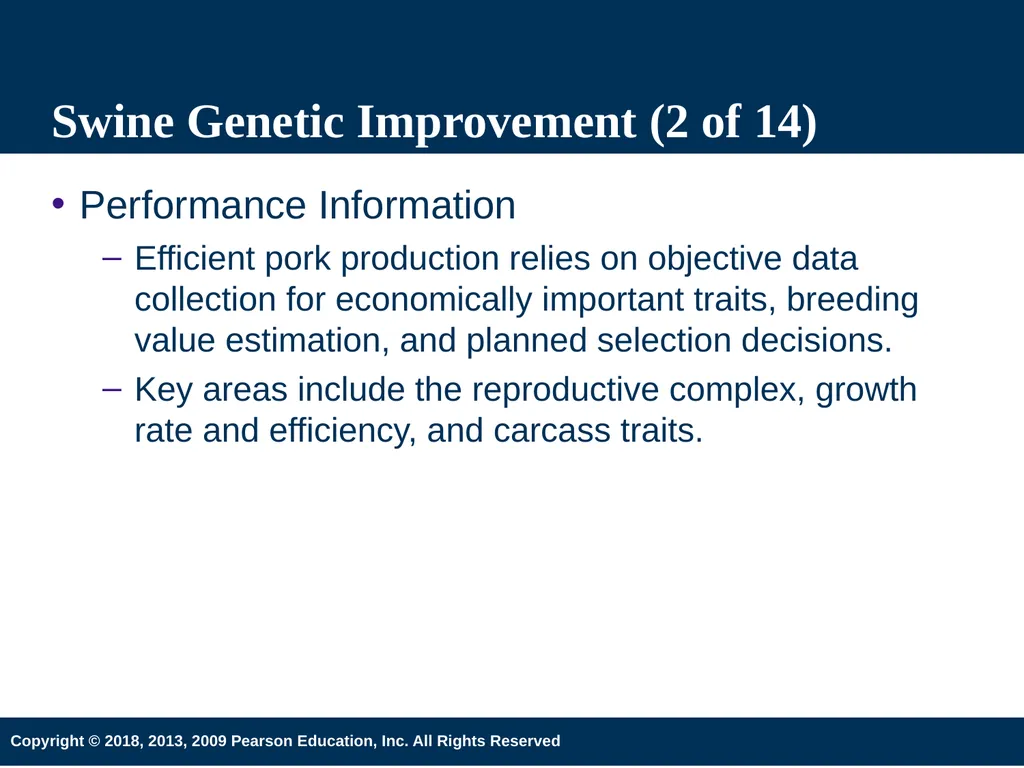 Swine Genetic Improvement (2 of 14)

• Performance Information

– Efficient pork production relies on objective data collection for economically important traits, breeding value estimation, and planned selection decisions.

– Key areas include the reproductive complex, growth rate and efficiency, and carcass traits.

Copyright © 2018, 2013, 2009 Pearson Education, Inc. All Rights Reserved